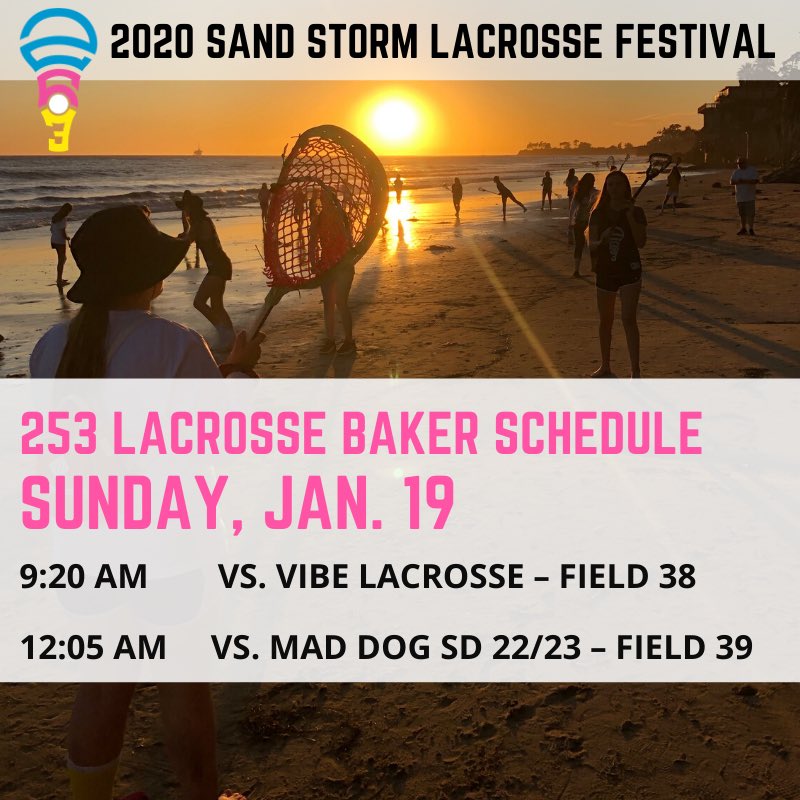 2020 SAND STORM LACROSSE FESTIVAL

253 LACROSSE BAKER SCHEDULE
SUNDAY, JAN. 19

9:20 AM VS. VIBE LACROSSE – FIELD 38

12:05 AM VS. MAD DOG SD 22/23 – FIELD 39